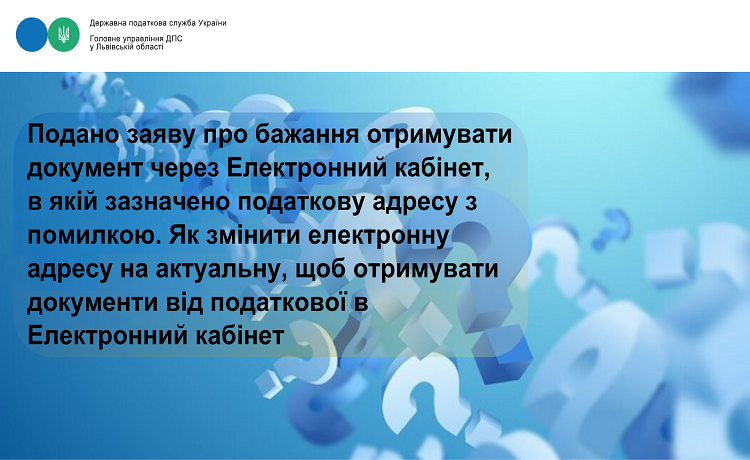 Державна податкова служба України
Головне управління ДПС
у Львівській області

Подано заяву про бажання отримувати документ через Електронний кабінет, в якій зазначено податкову адресу з помилкою. Як змінити електронну адресу на актуальну, щоб отримувати документи від податкової в Електронний кабінет